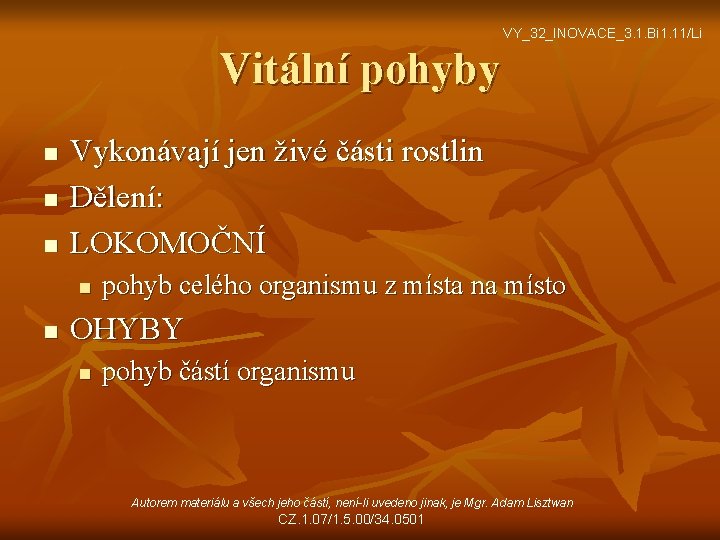 VY_32_INOVACE_3.1.Bi1.11/Li

Vitální pohyby

- Vykonávají jen živé části rostlin
- Dělení:
- LOKOMOČNÍ
  - pohyb celého organismu z místa na místo
- OHYBY
  - pohyb částí organismu

Autorem materiálu a všech jeho částí, není-li uvedeno jinak, je Mgr. Adam Lisztwan
CZ.1.07/1.5.00/34.0501